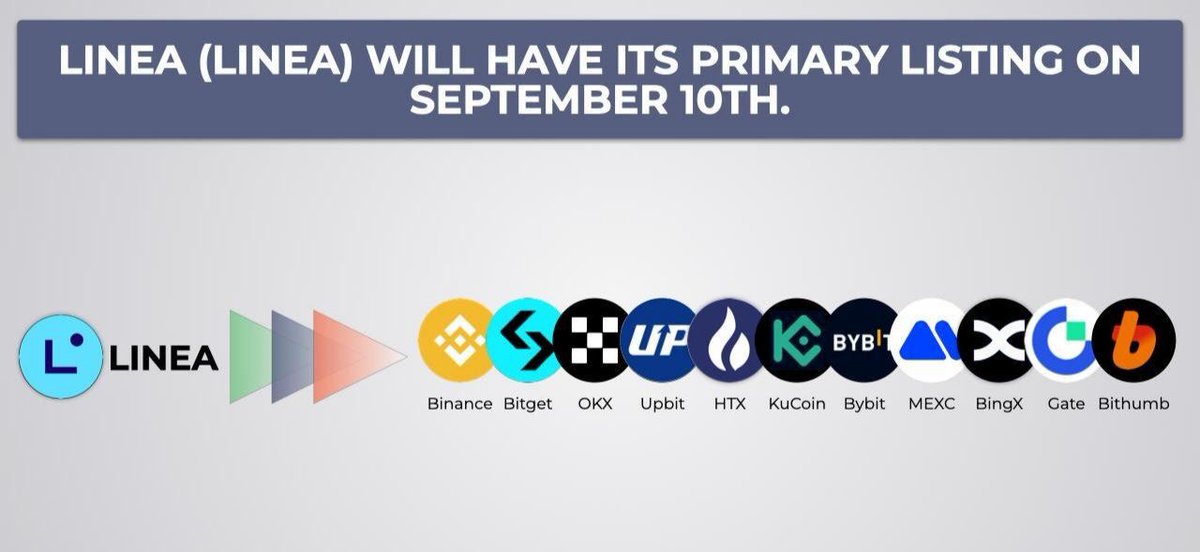 LINEA (LINEA) WILL HAVE ITS PRIMARY LISTING ON SEPTEMBER 10TH.

LINEA

UP

BYBIT

Binance Bitget OKX Upbit HTX KuCoin Bybit MEXC BingX Gate Bithumb